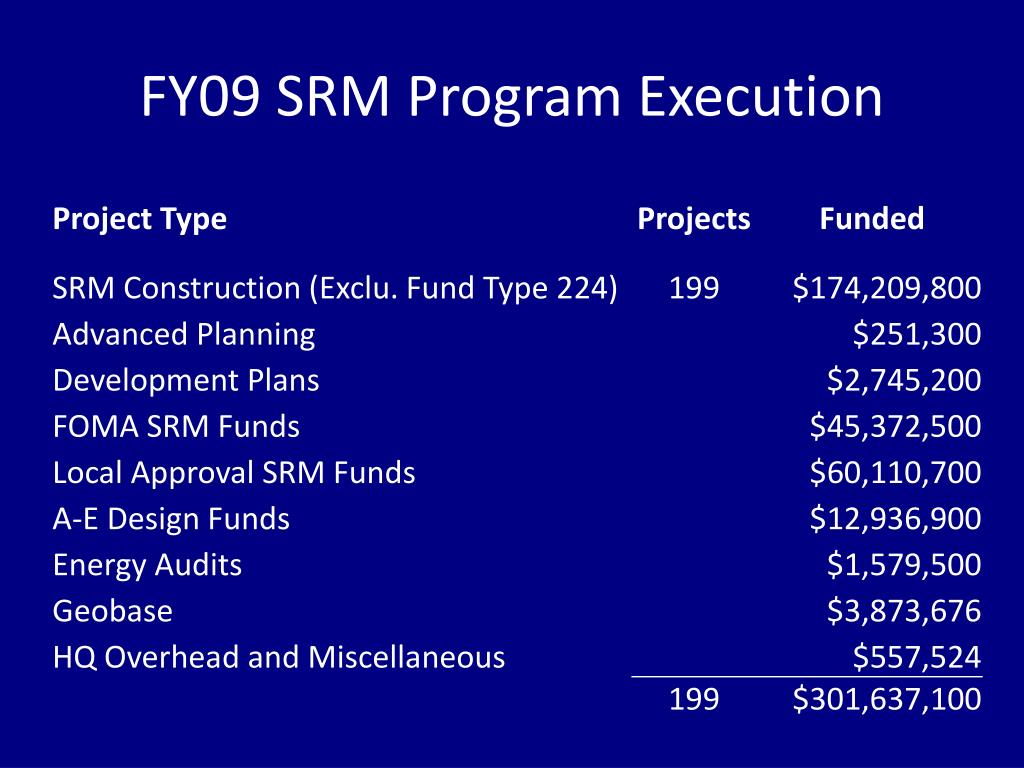 FY09 SRM Program Execution

| Project Type | Projects | Funded |
|---|---|---|
| SRM Construction (Exclu. Fund Type 224) | 199 | \$174,209,800 |
| Advanced Planning | | \$251,300 |
| Development Plans | | \$2,745,200 |
| FOMA SRM Funds | | \$45,372,500 |
| Local Approval SRM Funds | | \$60,110,700 |
| A-E Design Funds | | \$12,936,900 |
| Energy Audits | | \$1,579,500 |
| Geobase | | \$3,873,676 |
| HQ Overhead and Miscellaneous | | \$557,524 |
| | 199 | \$301,637,100 |